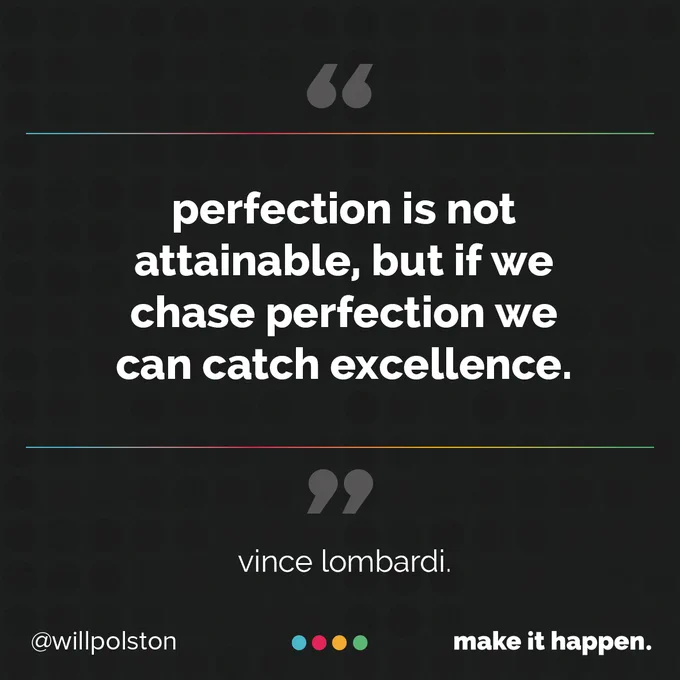 “

perfection is not attainable, but if we chase perfection we can catch excellence.

”

vince lombardi.

@willpolston

make it happen.